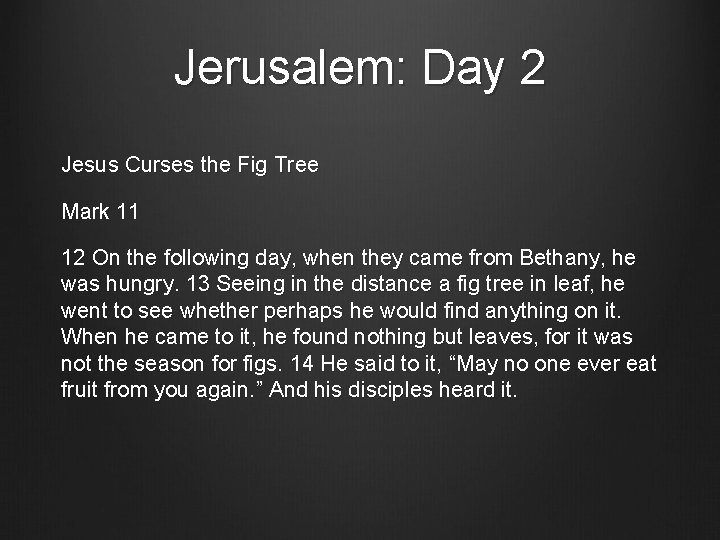 Jerusalem: Day 2

Jesus Curses the Fig Tree

Mark 11

12 On the following day, when they came from Bethany, he was hungry. 13 Seeing in the distance a fig tree in leaf, he went to see whether perhaps he would find anything on it. When he came to it, he found nothing but leaves, for it was not the season for figs. 14 He said to it, “May no one ever eat fruit from you again.” And his disciples heard it.